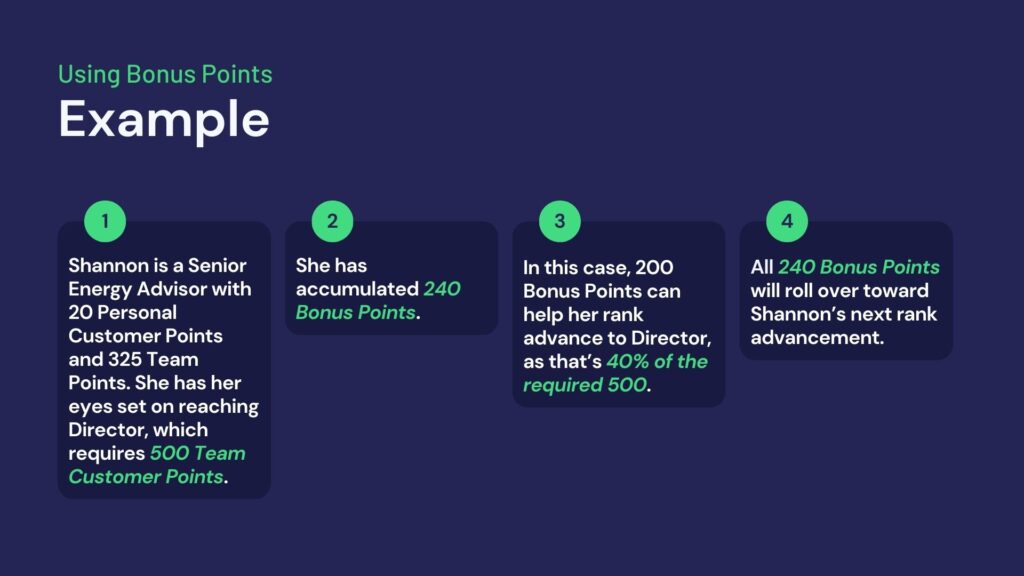 Using Bonus Points
Example

1
Shannon is a Senior Energy Advisor with 20 Personal Customer Points and 325 Team Points. She has her eyes set on reaching Director, which requires 500 Team Customer Points.

2
She has accumulated 240 Bonus Points.

3
In this case, 200 Bonus Points can help her rank advance to Director, as that's 40% of the required 500.

4
All 240 Bonus Points will roll over toward Shannon's next rank advancement.